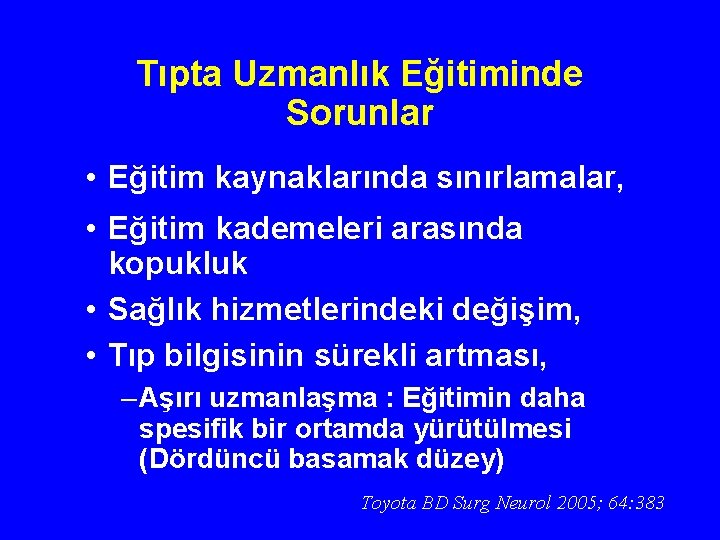 Tıpta Uzmanlık Eğitiminde Sorunlar

• Eğitim kaynaklarında sınırlamalar,

• Eğitim kademeleri arasında kopukluk

• Sağlık hizmetlerindeki değişim,

• Tıp bilgisinin sürekli artması,

– Aşırı uzmanlaşma : Eğitimin daha spesifik bir ortamda yürütülmesi (Dördüncü basamak düzey)

Toyota BD Surg Neurol 2005; 64:383